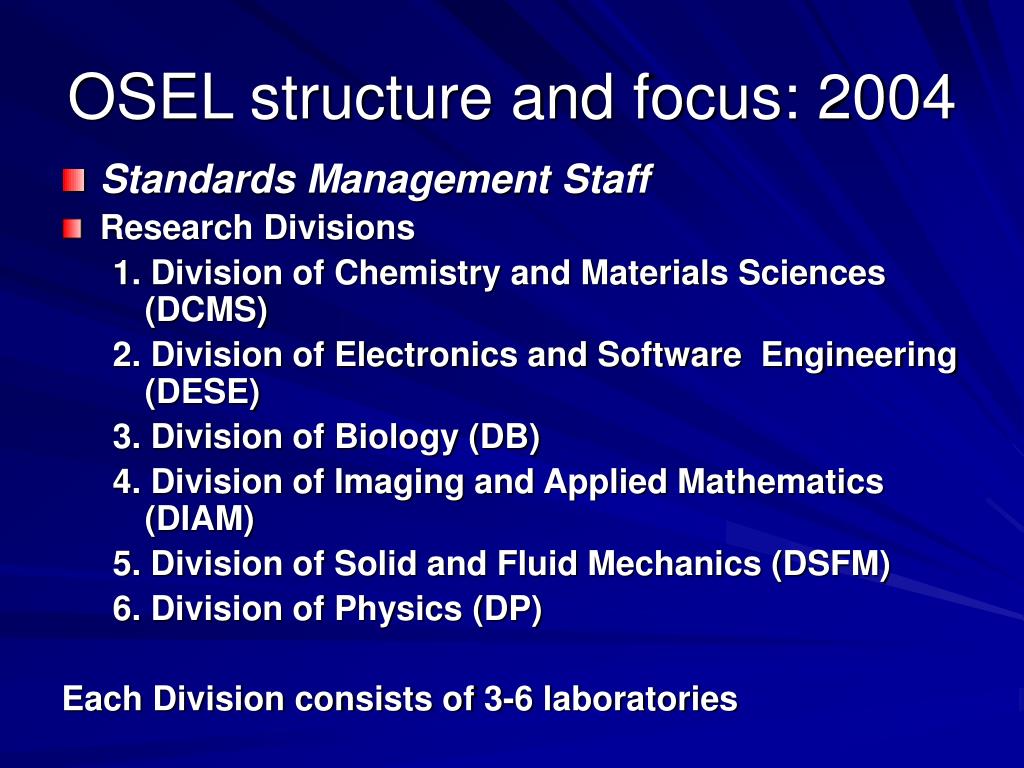 OSEL structure and focus: 2004

Standards Management Staff

Research Divisions

1. Division of Chemistry and Materials Sciences (DCMS)

2. Division of Electronics and Software Engineering (DESE)

3. Division of Biology (DB)

4. Division of Imaging and Applied Mathematics (DIAM)

5. Division of Solid and Fluid Mechanics (DSFM)

6. Division of Physics (DP)

Each Division consists of 3-6 laboratories